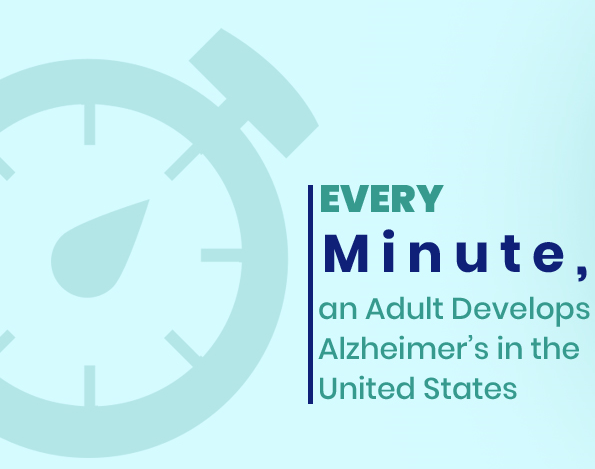 EVERY
Minute,
an Adult Develops Alzheimer’s in the United States